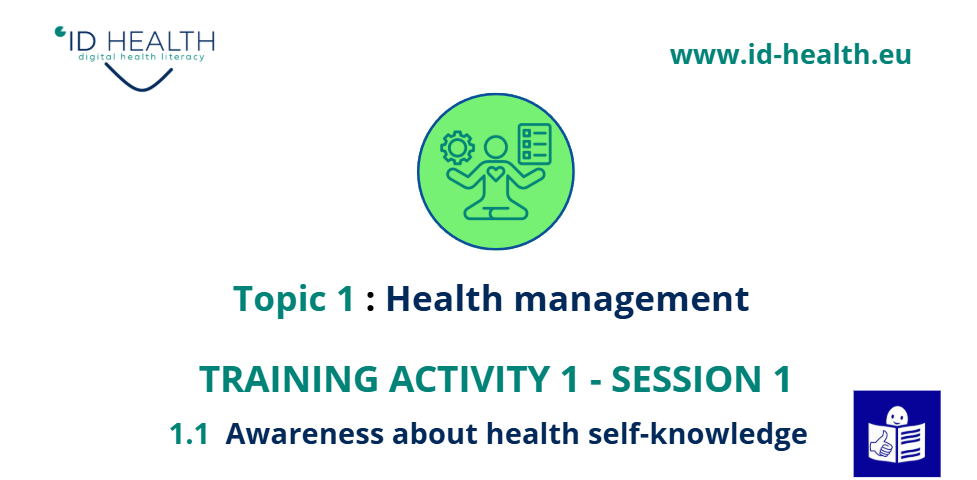 ID HEALTH
digital health literacy

www.id-health.eu

Topic 1 : Health management

TRAINING ACTIVITY 1 - SESSION 1

1.1 Awareness about health self-knowledge